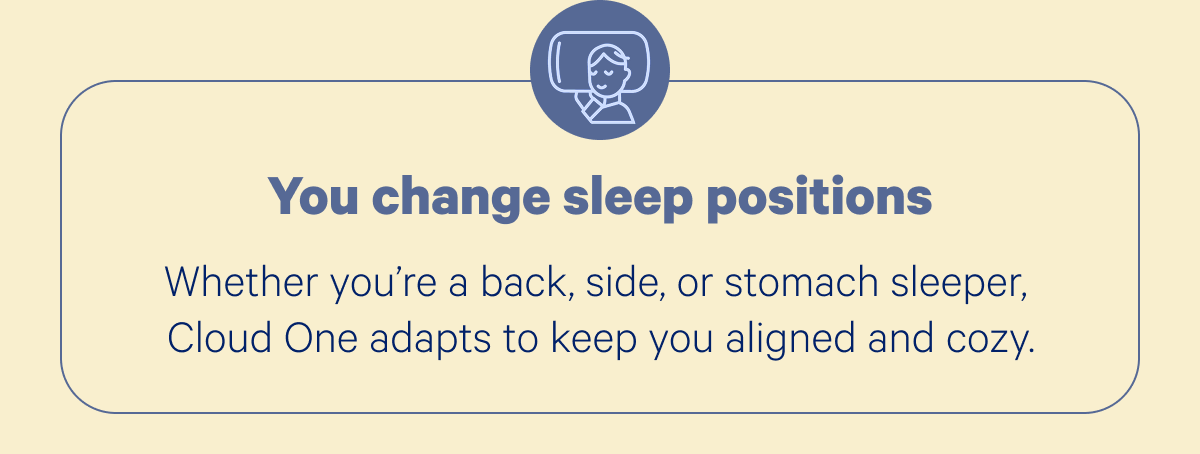 You change sleep positions

Whether you’re a back, side, or stomach sleeper, Cloud One adapts to keep you aligned and cozy.